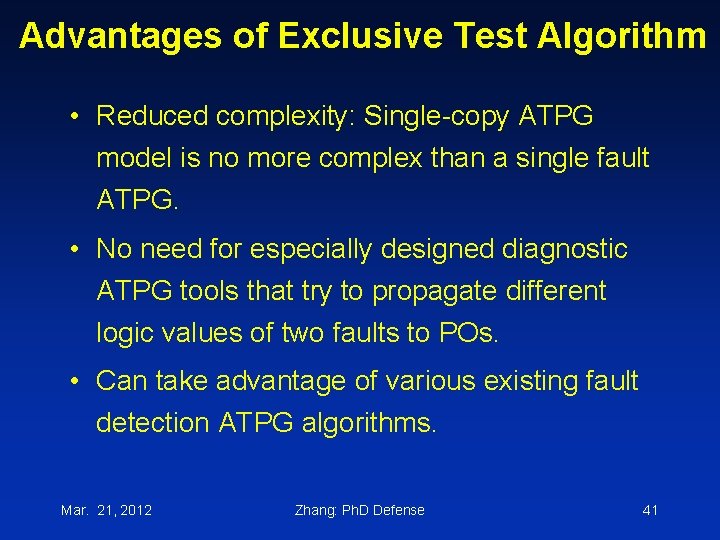 Advantages of Exclusive Test Algorithm

• Reduced complexity: Single-copy ATPG model is no more complex than a single fault ATPG.

• No need for especially designed diagnostic ATPG tools that try to propagate different logic values of two faults to POs.

• Can take advantage of various existing fault detection ATPG algorithms.

Mar. 21, 2012

Zhang: PhD Defense

41